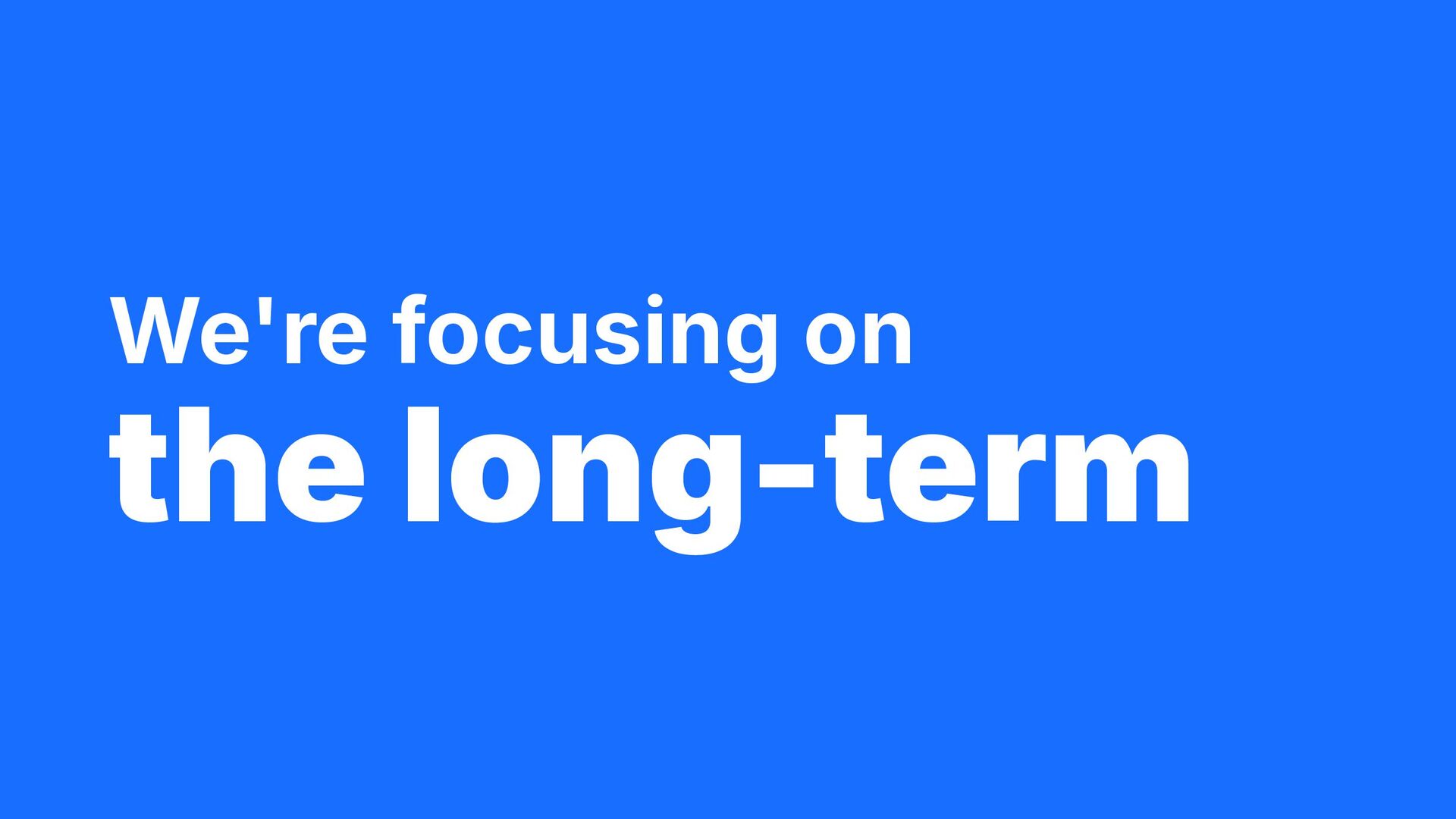 We're focusing on
the long-term